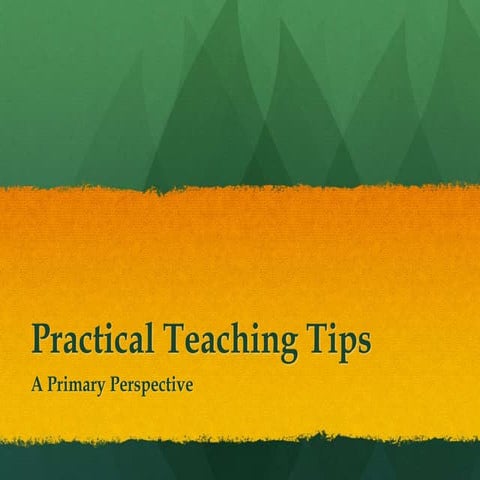 Practical Teaching Tips

A Primary Perspective